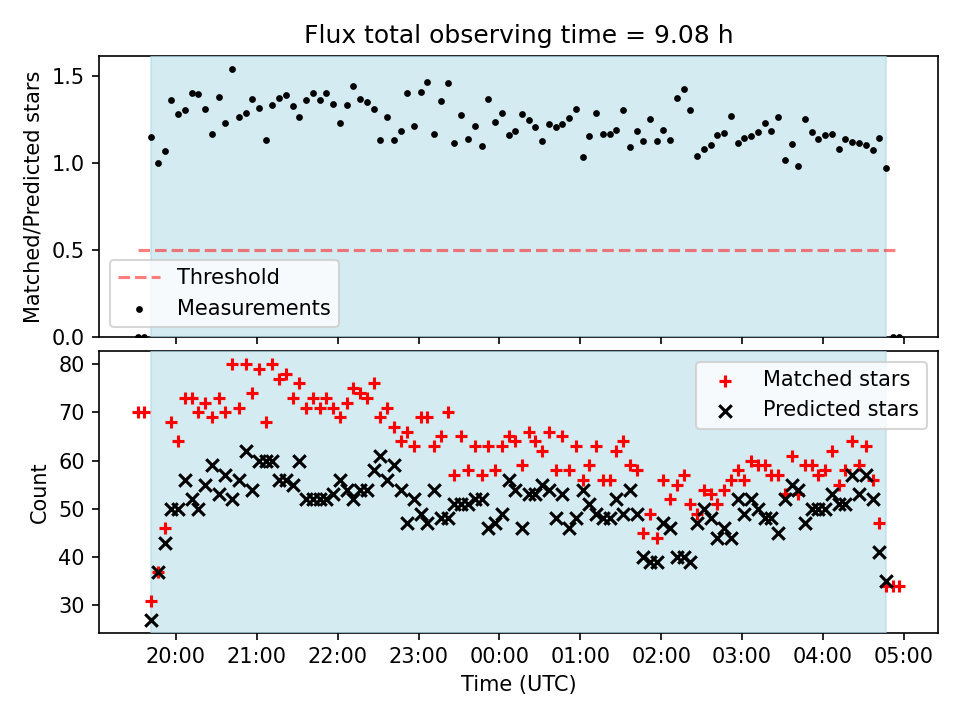 Flux total observing time = 9.08 h

Matched/Predicted stars

1.5
1.0
0.5
0.0

Threshold
Measurements

Count

80
70
60
50
40
30

Matched stars
Predicted stars

20:00 21:00 22:00 23:00 00:00 01:00 02:00 03:00 04:00 05:00

Time (UTC)